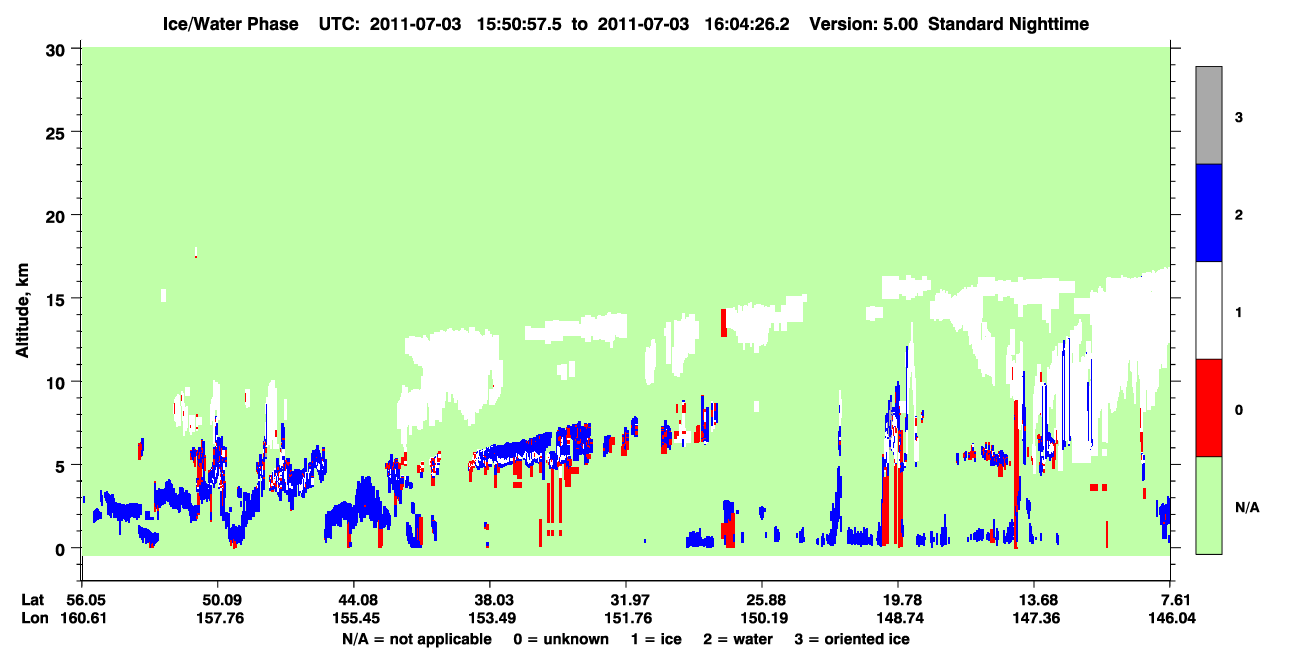 Ice/Water Phase UTC: 2011-07-03 15:50:57.5 to 2011-07-03 16:04:26.2 Version: 5.00 Standard Nighttime

Altitude, km

30
25
20
15
10
5
0

3
2
1
0
N/A

Lat 56.05 50.09 44.08 38.03 31.97 25.88 19.78 13.68 7.61
Lon 160.61 157.76 155.45 153.49 151.76 150.19 148.74 147.36 146.04

N/A = not applicable 0 = unknown 1 = ice 2 = water 3 = oriented ice